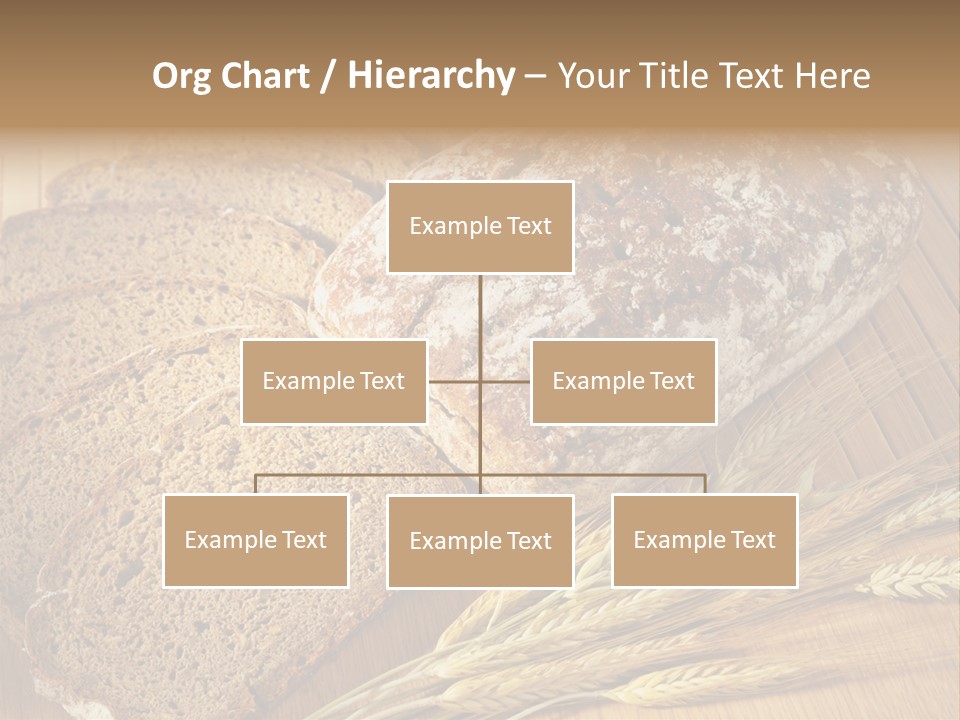 Org Chart / Hierarchy – Your Title Text Here

Example Text

Example Text

Example Text

Example Text

Example Text

Example Text